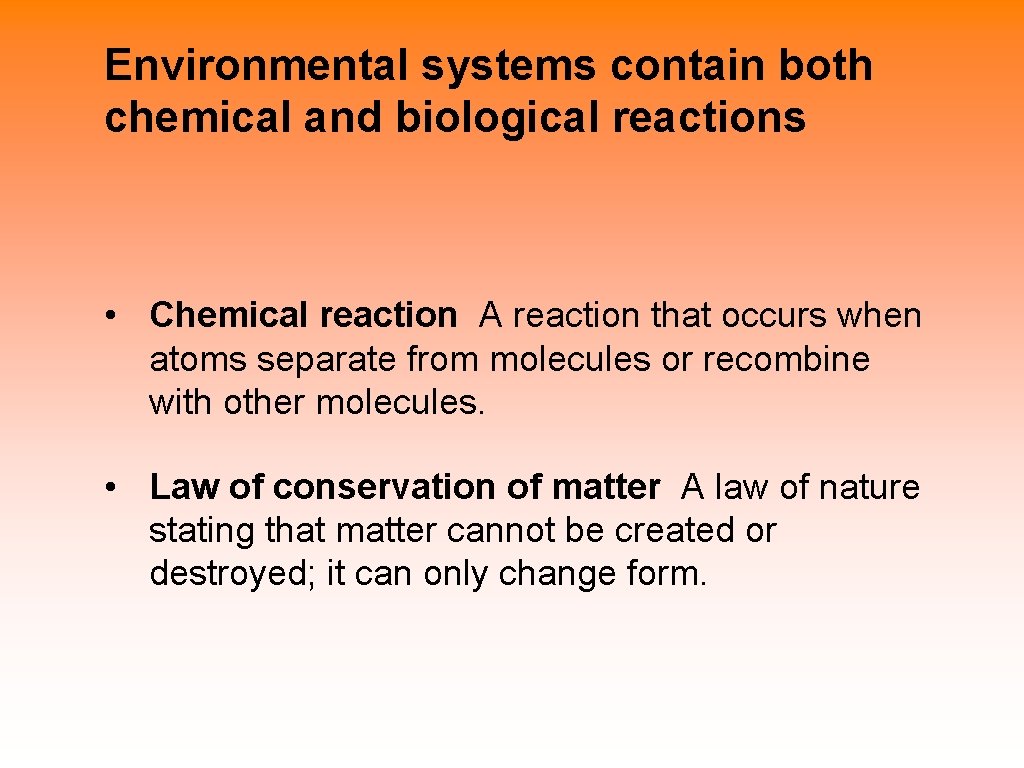 Environmental systems contain both chemical and biological reactions

• Chemical reaction A reaction that occurs when atoms separate from molecules or recombine with other molecules.

• Law of conservation of matter A law of nature stating that matter cannot be created or destroyed; it can only change form.